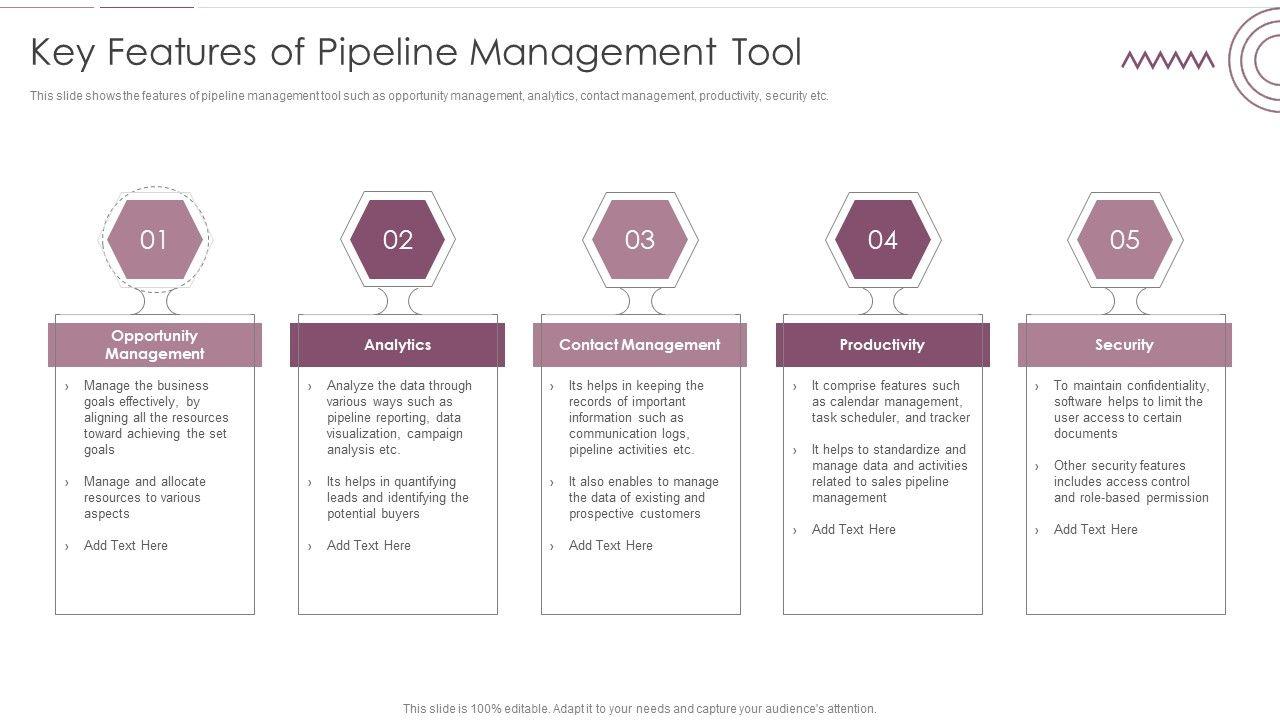 Key Features of Pipeline Management Tool

This slide shows the features of pipeline management tool such as opportunity management, analytics, contact management, productivity, security etc.

01

Opportunity Management

› Manage the business goals effectively, by aligning all the resources toward achieving the set goals

› Manage and allocate resources to various aspects

› Add Text Here

02

Analytics

› Analyze the data through various ways such as pipeline reporting, data visualization, campaign analysis etc.

› Its helps in quantifying leads and identifying the potential buyers

› Add Text Here

03

Contact Management

› Its helps in keeping the records of important information such as communication logs, pipeline activities etc.

› It also enables to manage the data of existing and prospective customers

› Add Text Here

04

Productivity

› It comprise features such as calendar management, task scheduler, and tracker

› It helps to standardize and manage data and activities related to sales pipeline management

› Add Text Here

05

Security

› To maintain confidentiality, software helps to limit the user access to certain documents

› Other security features includes access control and role-based permission

› Add Text Here

This slide is 100% editable. Adapt it to your needs and capture your audience's attention.